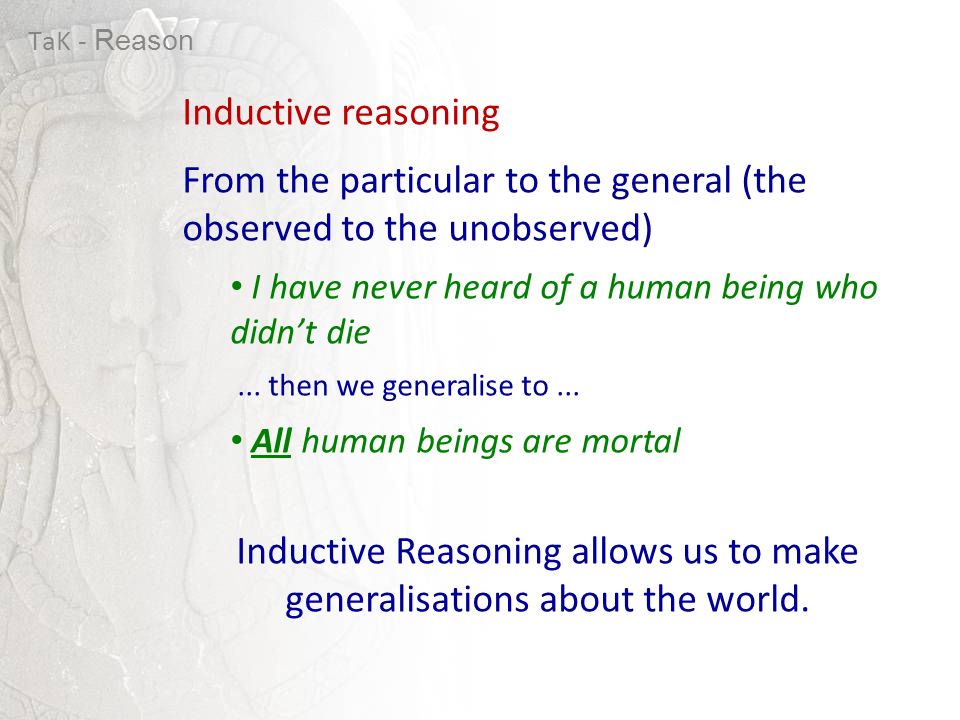 TaK - Reason

Inductive reasoning

From the particular to the general (the observed to the unobserved)

• I have never heard of a human being who didn't die

... then we generalise to ...

• All human beings are mortal

Inductive Reasoning allows us to make generalisations about the world.